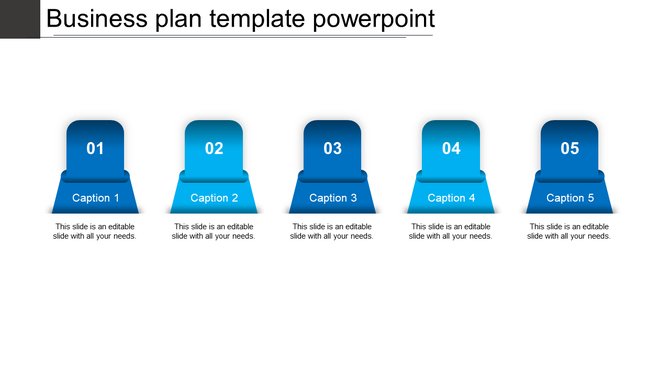 Business plan template powerpoint

01

Caption 1

This slide is an editable slide with all your needs.

02

Caption 2

This slide is an editable slide with all your needs.

03

Caption 3

This slide is an editable slide with all your needs.

04

Caption 4

This slide is an editable slide with all your needs.

05

Caption 5

This slide is an editable slide with all your needs.